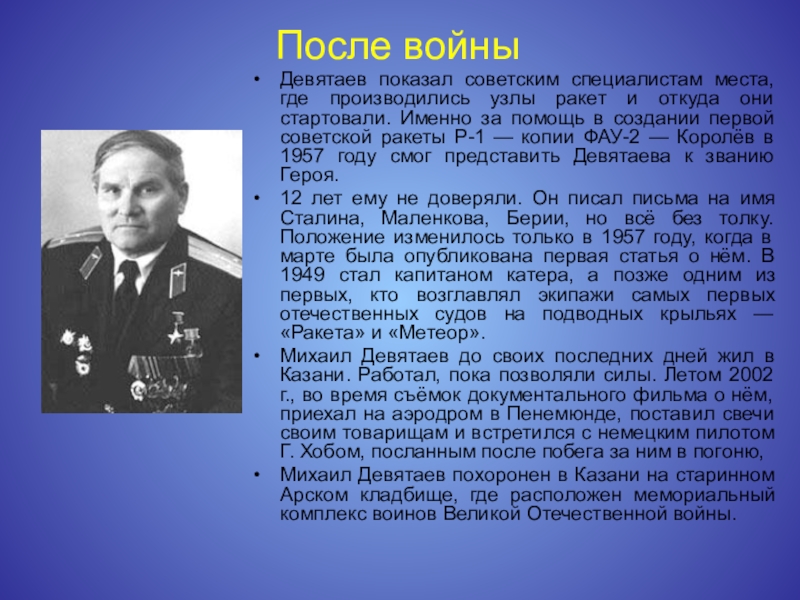 После войны

• Девятаев показал советским специалистам места, где производились узлы ракет и откуда они стартовали. Именно за помощь в создании первой советской ракеты Р-1 — копии ФАУ-2 — Королёв в 1957 году смог представить Девятаева к званию Героя.

• 12 лет ему не доверяли. Он писал письма на имя Сталина, Маленкова, Берии, но всё без толку. Положение изменилось только в 1957 году, когда в марте была опубликована первая статья о нём. В 1949 стал капитаном катера, а позже одним из первых, кто возглавлял экипажи самых первых отечественных судов на подводных крыльях — «Ракета» и «Метеор».

• Михаил Девятаев до своих последних дней жил в Казани. Работал, пока позволяли силы. Летом 2002 г., во время съёмок документального фильма о нём, приехал на аэродром в Пенемюнде, поставил свечи своим товарищам и встретился с немецким пилотом Г. Хобом, посланным после побега за ним в погоню,

• Михаил Девятаев похоронен в Казани на старинном Арском кладбище, где расположен мемориальный комплекс воинов Великой Отечественной войны.